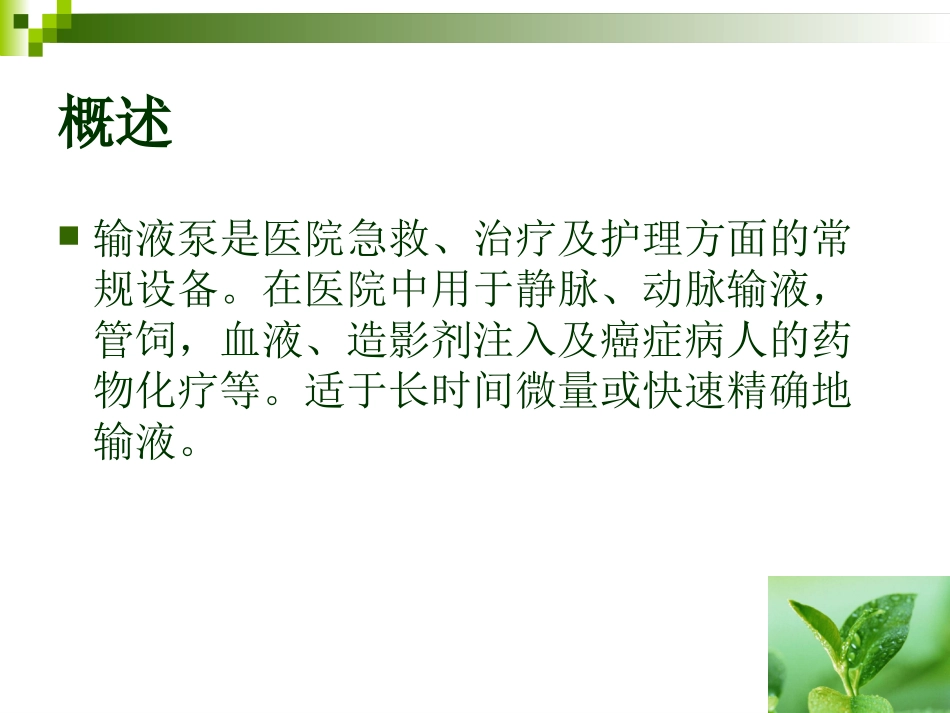 概述

输液泵是医院急救、治疗及护理方面的常规设备。在医院中用于静脉、动脉输液，管饲，血液、造影剂注入及癌症病人的药物化疗等。适于长时间微量或快速精确地输液。